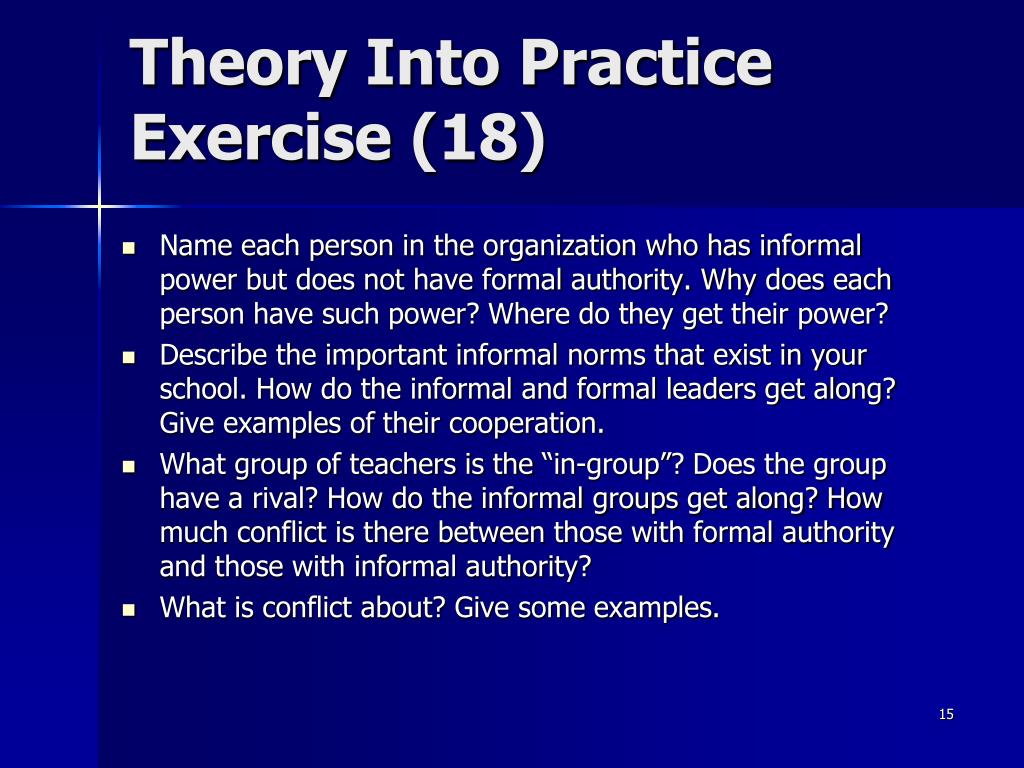 Theory Into Practice Exercise (18)

- Name each person in the organization who has informal power but does not have formal authority. Why does each person have such power? Where do they get their power?
- Describe the important informal norms that exist in your school. How do the informal and formal leaders get along? Give examples of their cooperation.
- What group of teachers is the “in-group”? Does the group have a rival? How do the informal groups get along? How much conflict is there between those with formal authority and those with informal authority?
- What is conflict about? Give some examples.

15